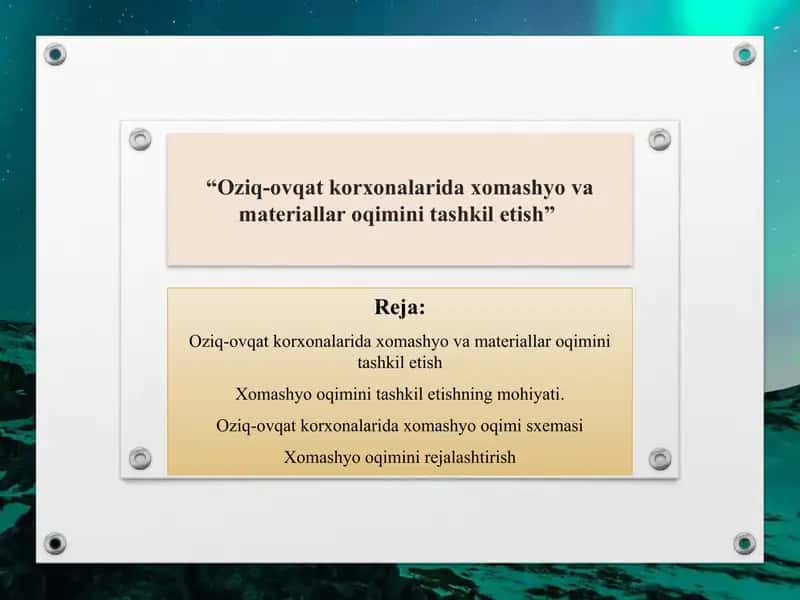 “Oziq-ovqat korxonalarida xomashyo va materiallar oqimini tashkil etish”

Reja:

Oziq-ovqat korxonalarida xomashyo va materiallar oqimini tashkil etish

Xomashyo oqimini tashkil etishning mohiyati.

Oziq-ovqat korxonalarida xomashyo oqimi sxemasi

Xomashyo oqimini rejalashtirish